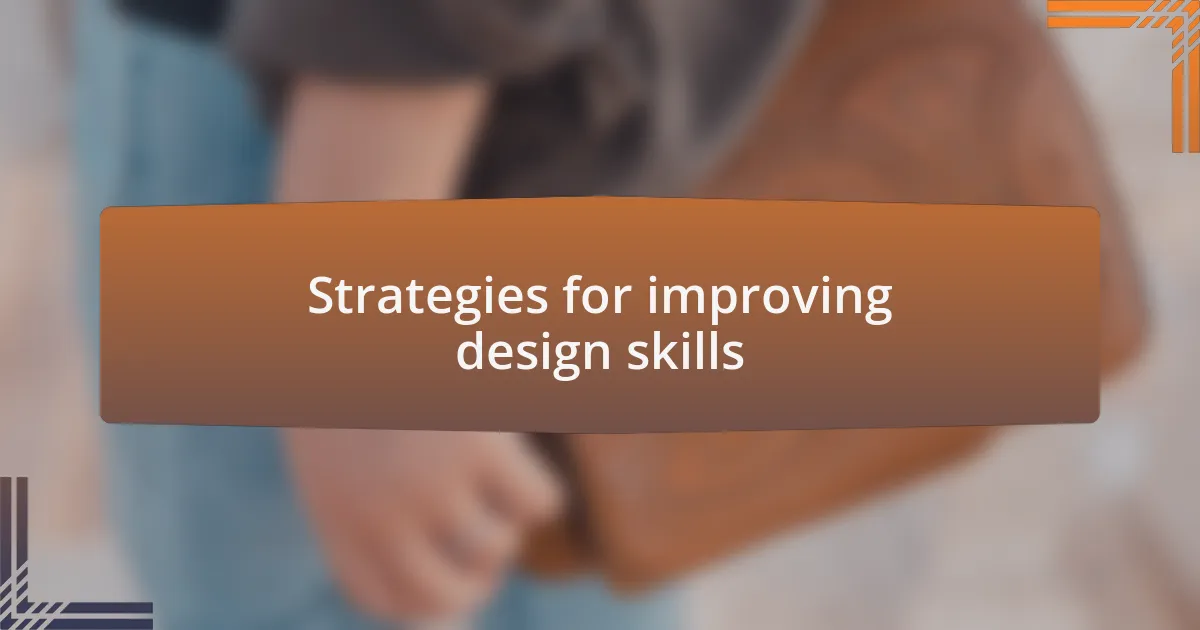 Strategies for improving design skills